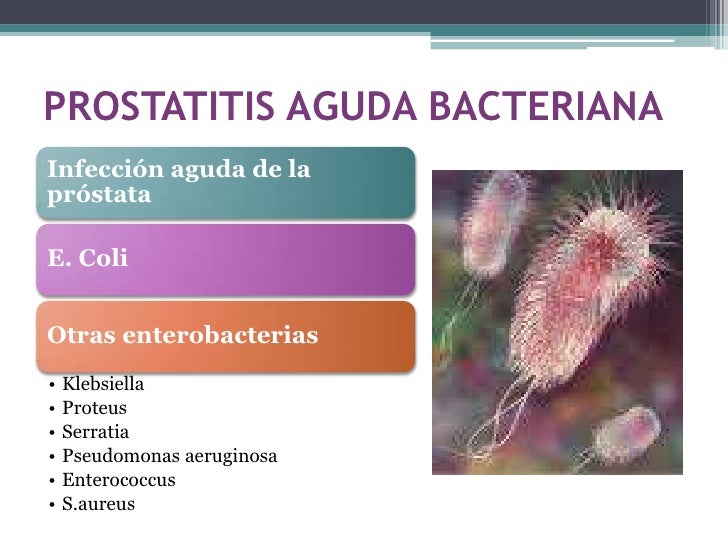 PROSTATITIS AGUDA BACTERIANA

Infección aguda de la próstata

E. Coli

Otras enterobacterias

• Klebsiella
• Proteus
• Serratia
• Pseudomonas aeruginosa
• Enterococcus
• S.aureus